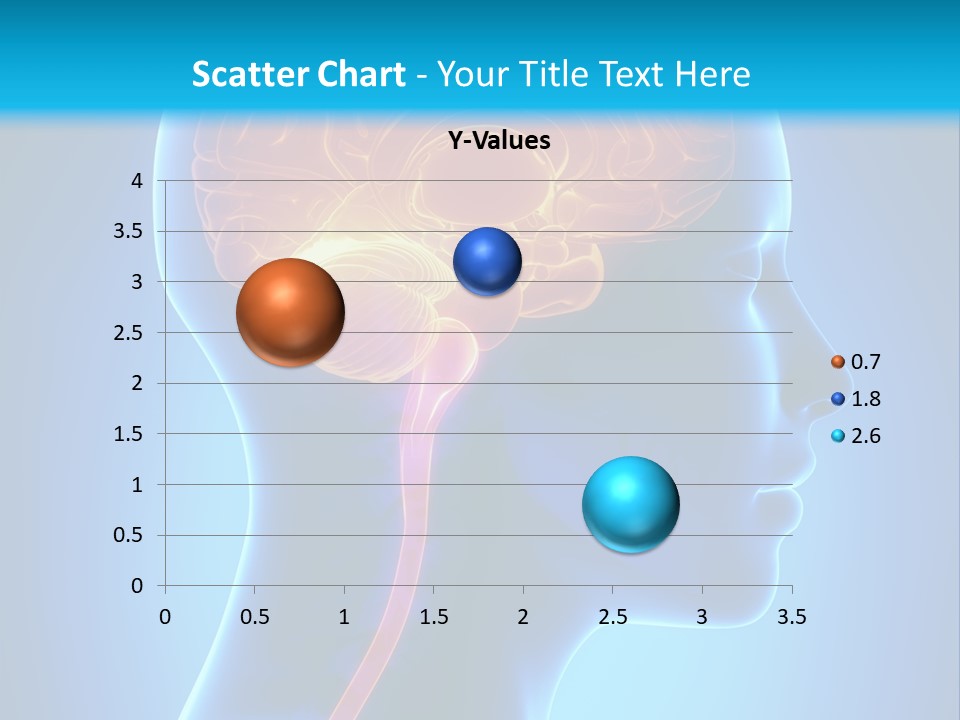 Scatter Chart - Your Title Text Here

Y-Values

4
3.5
3
2.5
2
1.5
1
0.5
0

0 0.5 1 1.5 2 2.5 3 3.5

0.7
1.8
2.6